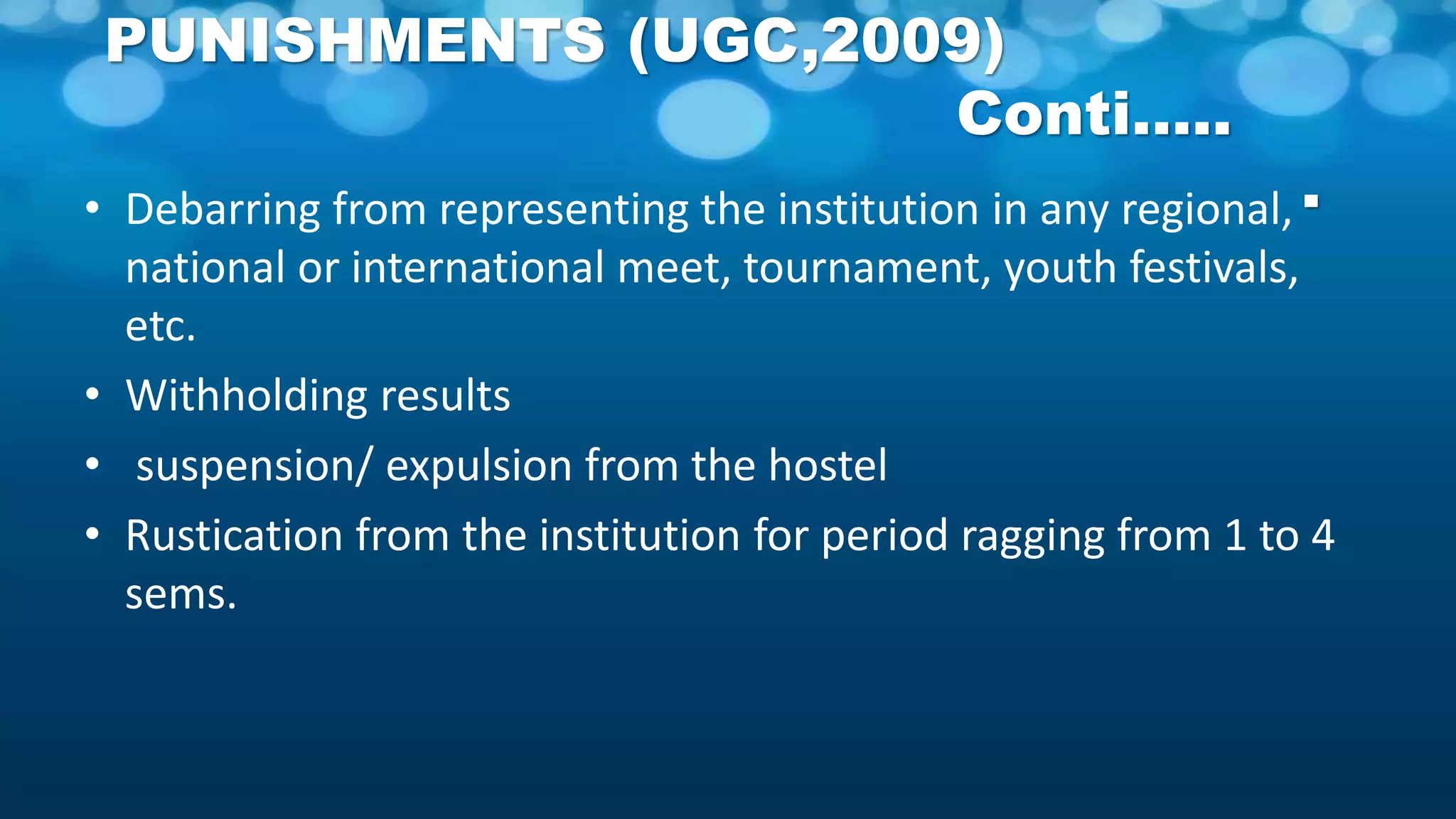 PUNISHMENTS (UGC,2009)
Conti.....

• Debarring from representing the institution in any regional, national or international meet, tournament, youth festivals, etc.
• Withholding results
• suspension/ expulsion from the hostel
• Rustication from the institution for period ragging from 1 to 4 sems.